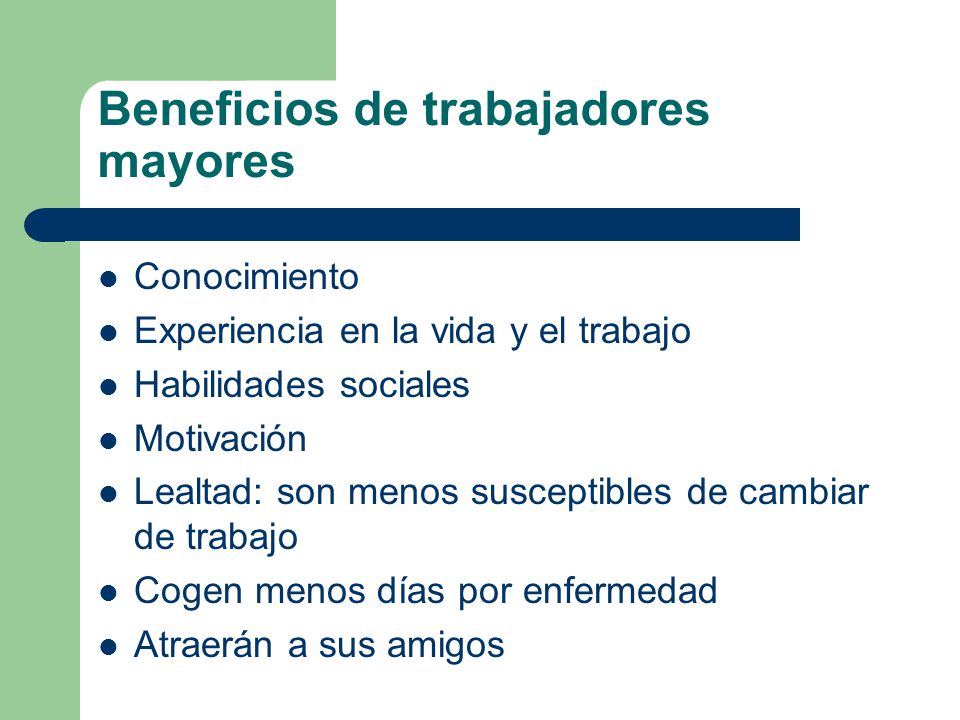 Beneficios de trabajadores mayores

- Conocimiento
- Experiencia en la vida y el trabajo
- Habilidades sociales
- Motivación
- Lealtad: son menos susceptibles de cambiar de trabajo
- Cogen menos días por enfermedad
- Atraerán a sus amigos